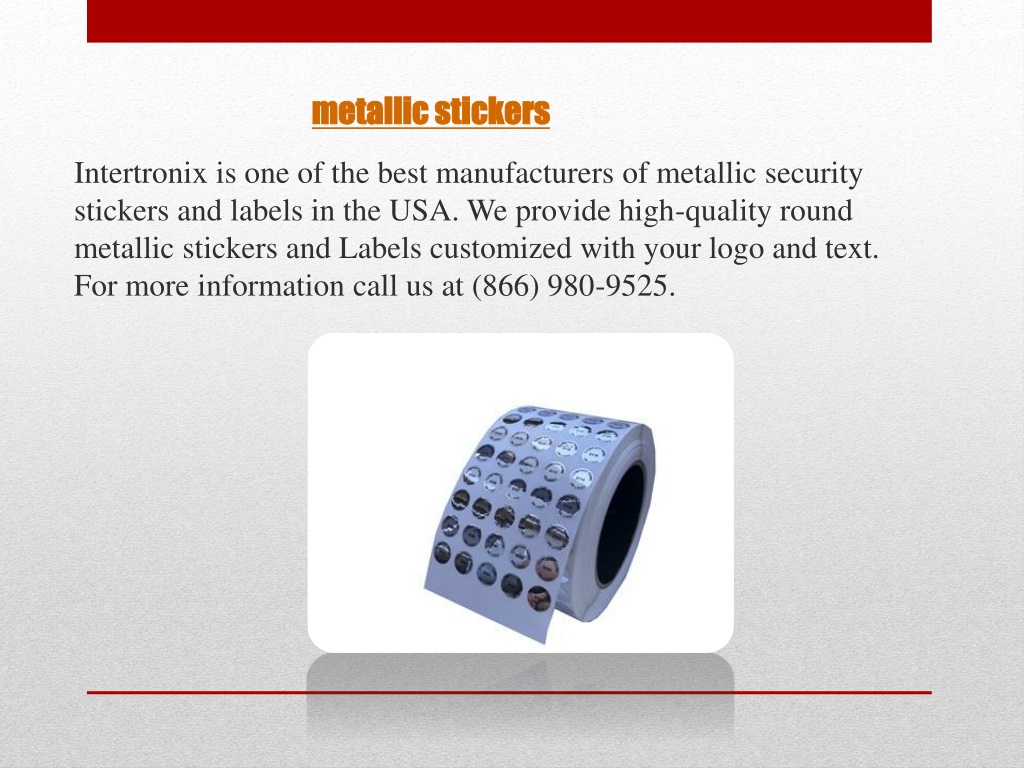 metallic stickers

Intertronix is one of the best manufacturers of metallic security stickers and labels in the USA. We provide high-quality round metallic stickers and Labels customized with your logo and text. For more information call us at (866) 980-9525.